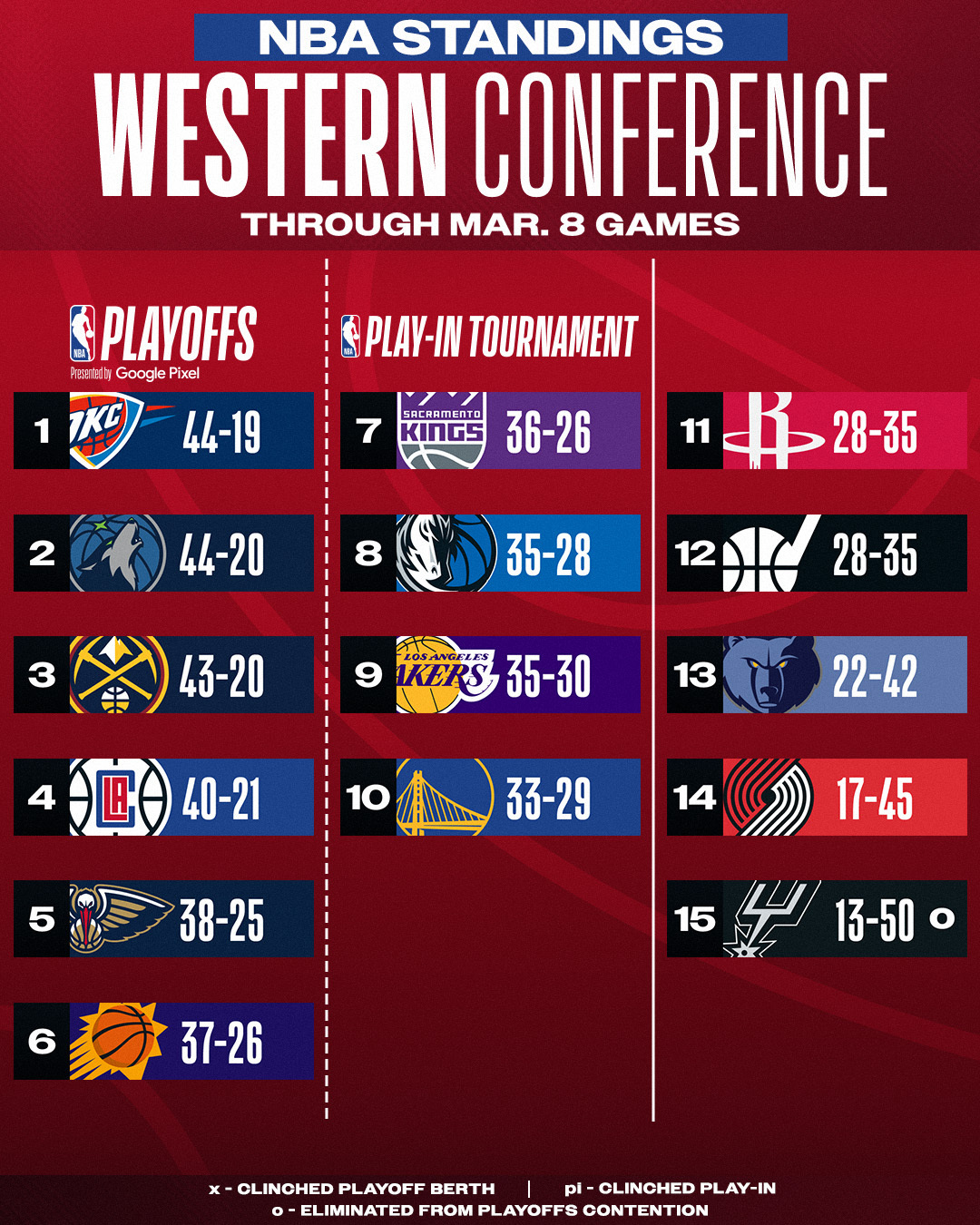 NBA STANDINGS
WESTERN CONFERENCE
THROUGH MAR. 8 GAMES

NBA PLAYOFFS
Presented by Google Pixel

1 OKC 44-19
2 44-20
3 43-20
4 LA 40-21
5 38-25
6 37-26

NBA PLAY-IN TOURNAMENT

7 SACRAMENTO KINGS 36-26
8 35-28
9 LOS ANGELES LAKERS 35-30
10 33-29

11 28-35
12 28-35
13 22-42
14 17-45
15 13-50 o

x - CLINCHED PLAYOFF BERTH | pi - CLINCHED PLAY-IN
o - ELIMINATED FROM PLAYOFFS CONTENTION